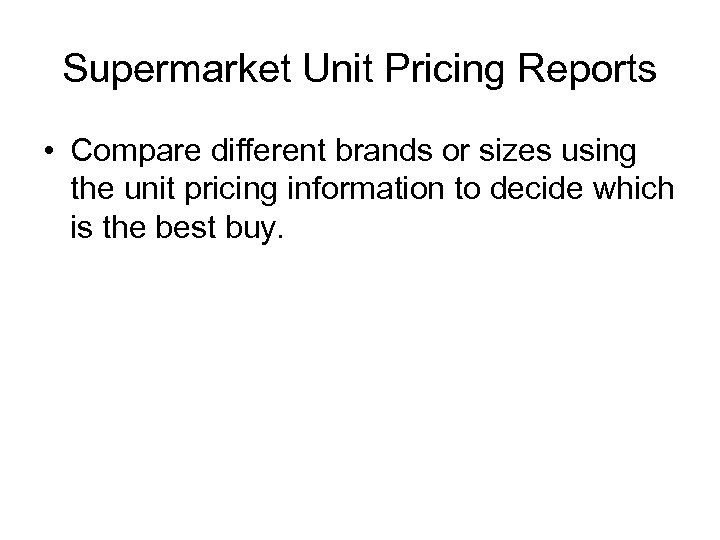 Supermarket Unit Pricing Reports

• Compare different brands or sizes using the unit pricing information to decide which is the best buy.